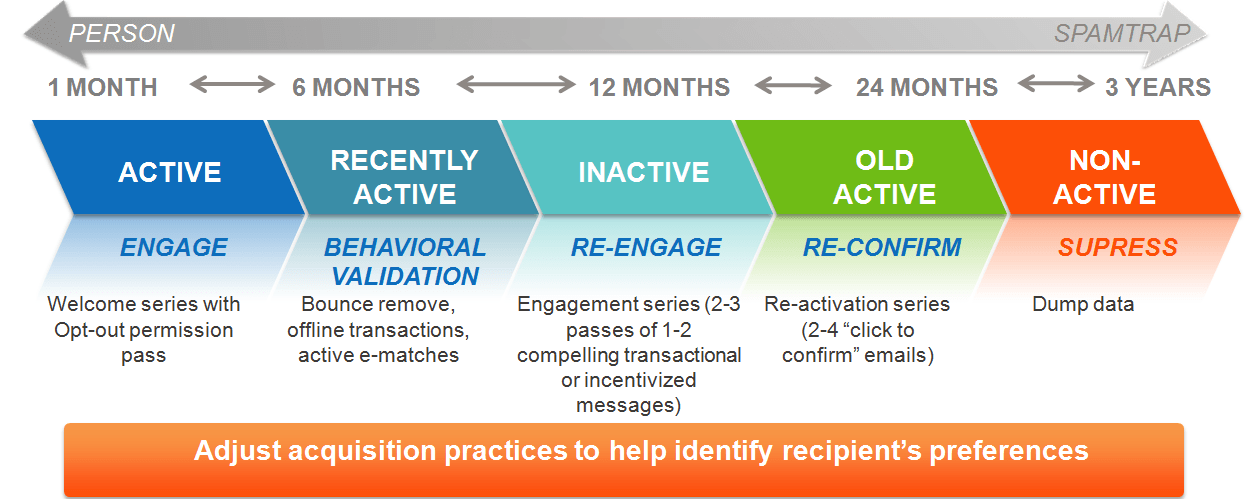 PERSON

SPAMTRAP

1 MONTH ⟷ 6 MONTHS ⟷ 12 MONTHS ⟷ 24 MONTHS ⟷ 3 YEARS

ACTIVE

RECENTLY ACTIVE

INACTIVE

OLD ACTIVE

NON-ACTIVE

ENGAGE

BEHAVIORAL VALIDATION

RE-ENGAGE

RE-CONFIRM

SUPRESS

Welcome series with Opt-out permission pass

Bounce remove, offline transactions, active e-matches

Engagement series (2-3 passes of 1-2 compelling transactional or incentivized messages)

Re-activation series (2-4 "click to confirm" emails)

Dump data

Adjust acquisition practices to help identify recipient's preferences